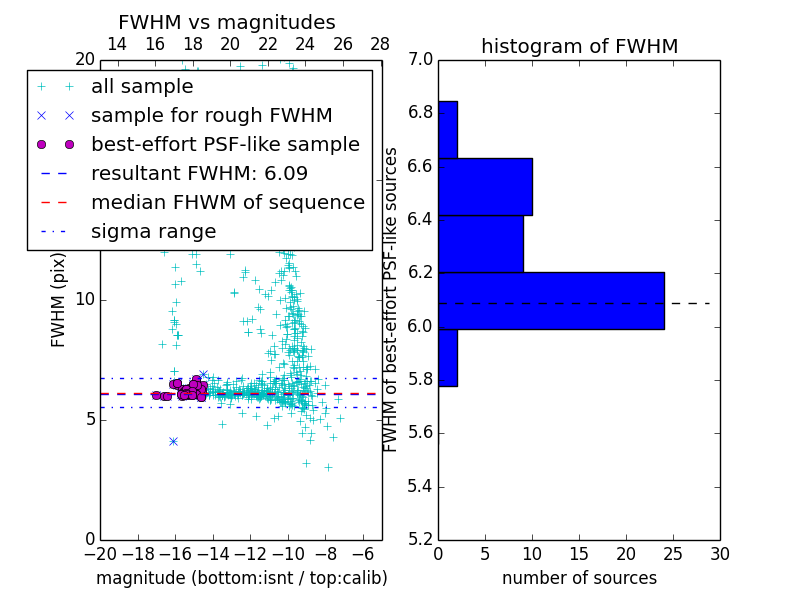 FWHM vs magnitudes

14 16 18 20 22 24 26 28

20

all sample
sample for rough FWHM
best-effort PSF-like sample
resultant FWHM: 6.09
median FHWM of sequence
sigma range

FWHM (pix)

10

5

0

−20 −18 −16 −14 −12 −10 −8 −6

magnitude (bottom:isnt / top:calib)

histogram of FWHM

7.0
6.8
6.6
6.4
6.2
6.0
5.8
5.6
5.4
5.2

FWHM of best-effort PSF-like sources

0 5 10 15 20 25 30

number of sources